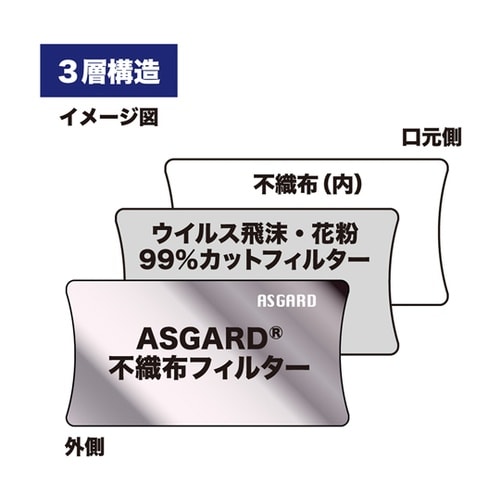 3層構造

イメージ図

口元側

不織布（内）

ウイルス飛沫・花粉
99%カットフィルター

ASGARD

ASGARD®
不織布フィルター

外側